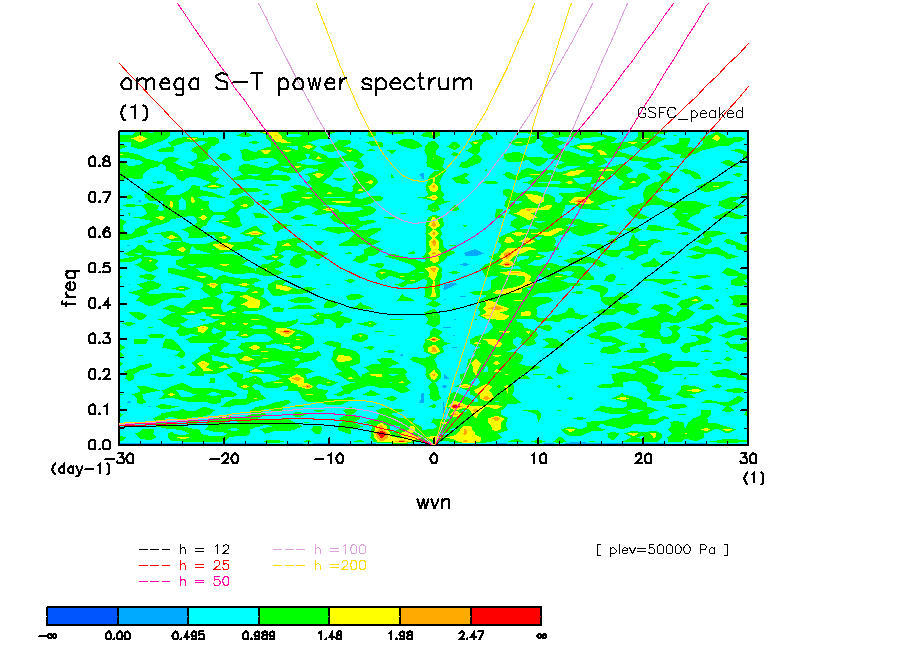 omega S-T power spectrum
(1)
GSFC_peaked

freq
0.8
0.7
0.6
0.5
0.4
0.3
0.2
0.1
0.0
(day-1)
-30
-20
-10
0
10
20
30
(1)
wvn

--- h = 12
--- h = 25
--- h = 50
--- h =100
--- h =200

[ plev=50000 Pa ]

$-\infty$
0.00
0.495
0.989
1.48
1.98
2.47
$\infty$